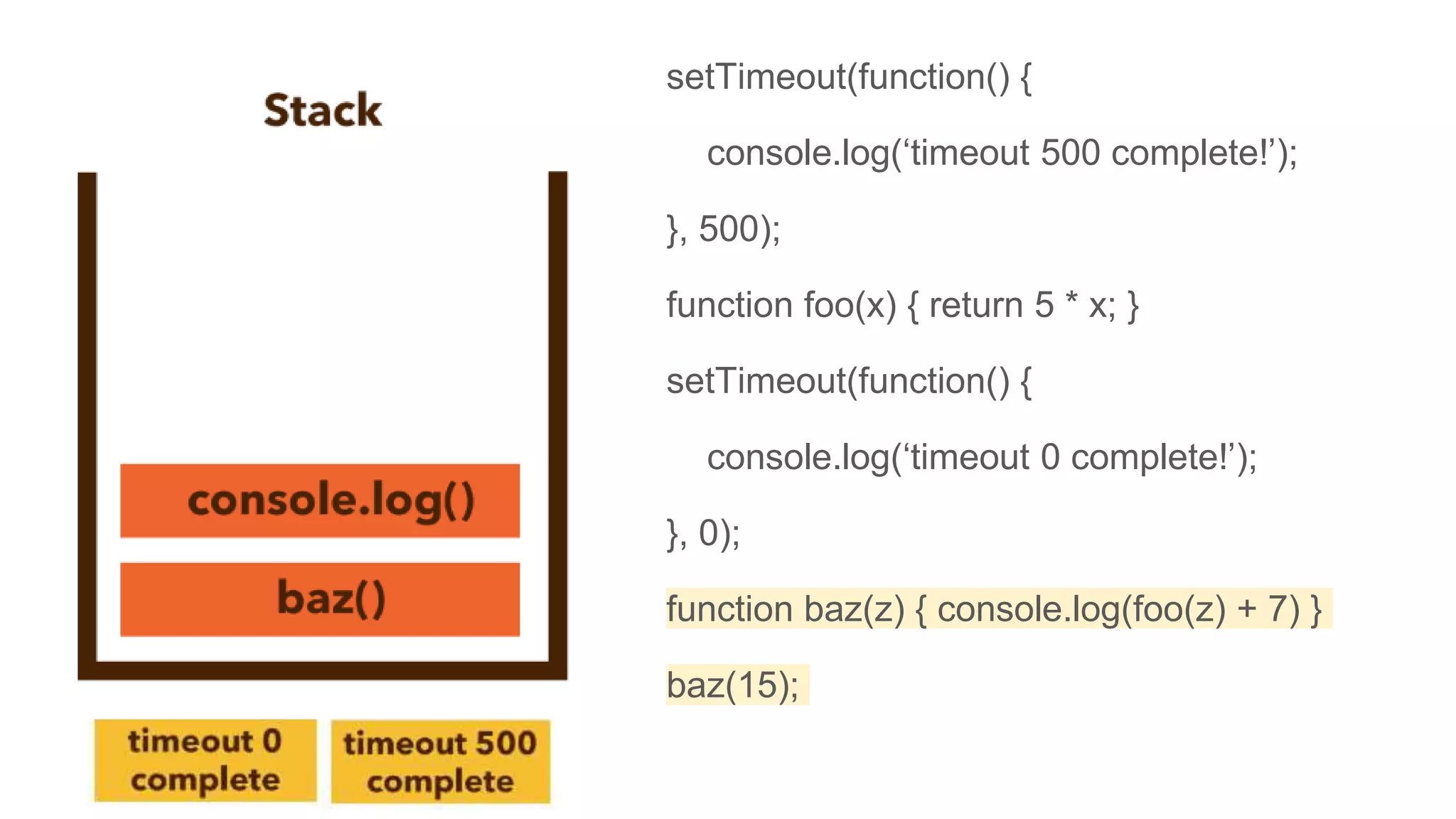 Stack

console.log()

baz()

timeout 0 complete

timeout 500 complete

setTimeout(function() {

console.log(‘timeout 500 complete!’);

}, 500);

function foo(x) { return 5 * x; }

setTimeout(function() {

console.log(‘timeout 0 complete!’);

}, 0);

function baz(z) { console.log(foo(z) + 7) }

baz(15);